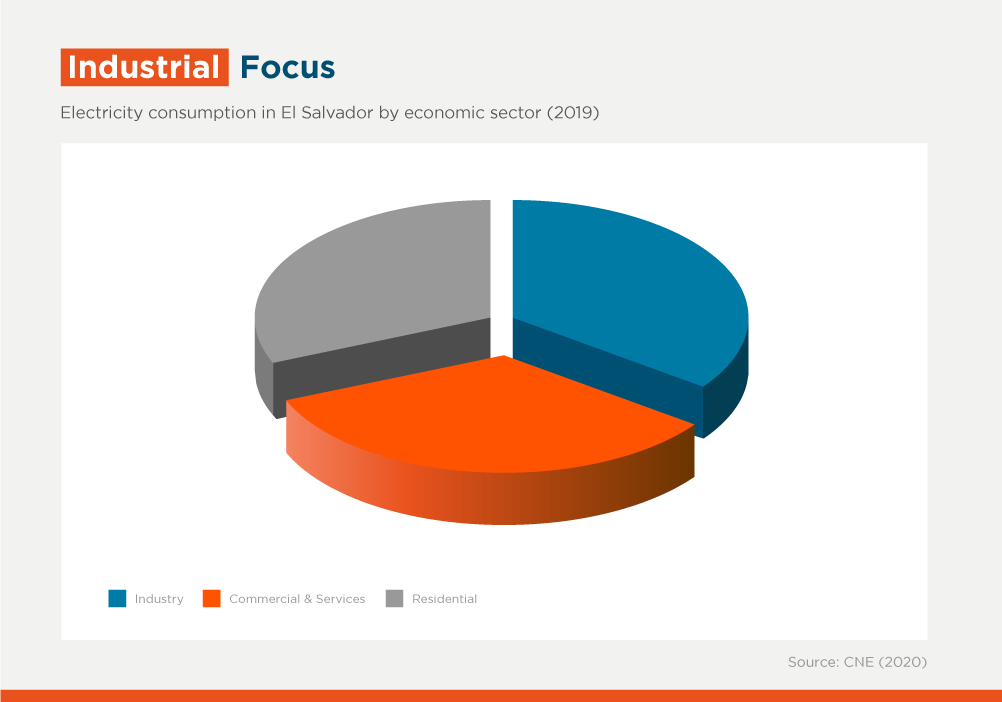 Industrial Focus

Electricity consumption in El Salvador by economic sector (2019)

Industry
Commercial & Services
Residential

Source: CNE (2020)